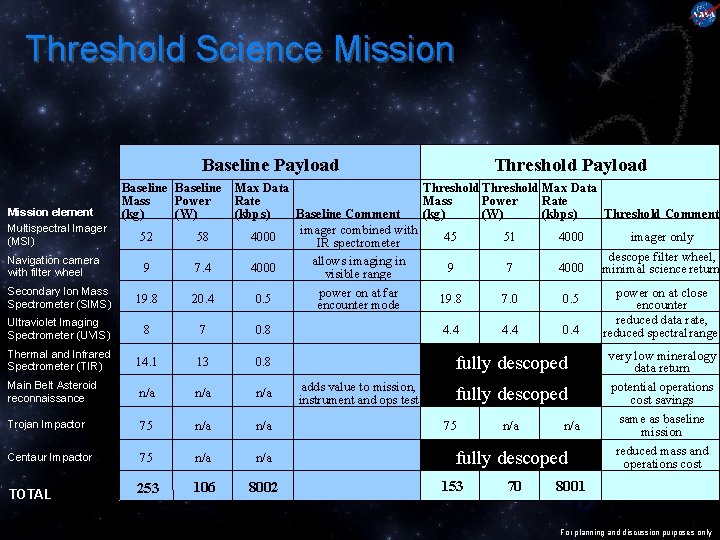 NASA

Threshold Science Mission

| | Baseline Payload | | | | Threshold Payload | | | |
|---|---|---|---|---|---|---|---|---|
| Mission element | Baseline Mass (kg) | Baseline Power (W) | Max Data Rate (kbps) | Baseline Comment | Threshold Mass (kg) | Threshold Power (W) | Max Data Rate (kbps) | Threshold Comment |
| Multispectral Imager (MSI) | 52 | 58 | 4000 | imager combined with IR spectrometer | 45 | 51 | 4000 | imager only |
| Navigation camera with filter wheel | 9 | 7.4 | 4000 | allows imaging in visible range | 9 | 7 | 4000 | descope filter wheel, minimal science return |
| Secondary Ion Mass Spectrometer (SIMS) | 19.8 | 20.4 | 0.5 | power on at far encounter mode | 19.8 | 7.0 | 0.5 | power on at close encounter |
| Ultraviolet Imaging Spectrometer (UVIS) | 8 | 7 | 0.8 | | 4.4 | 4.4 | 0.4 | reduced data rate, reduced spectral range |
| Thermal and Infrared Spectrometer (TIR) | 14.1 | 13 | 0.8 | | fully descoped | | | very low mineralogy data return |
| Main Belt Asteroid reconnaissance | n/a | n/a | n/a | adds value to mission, instrument and ops test | fully descoped | | | potential operations cost savings |
| Trojan Impactor | 75 | n/a | n/a | | 75 | n/a | n/a | same as baseline mission |
| Centaur Impactor | 75 | n/a | n/a | | fully descoped | | | reduced mass and operations cost |
| TOTAL | 253 | 106 | 8002 | | 153 | 70 | 8001 | |

For planning and discussion purposes only